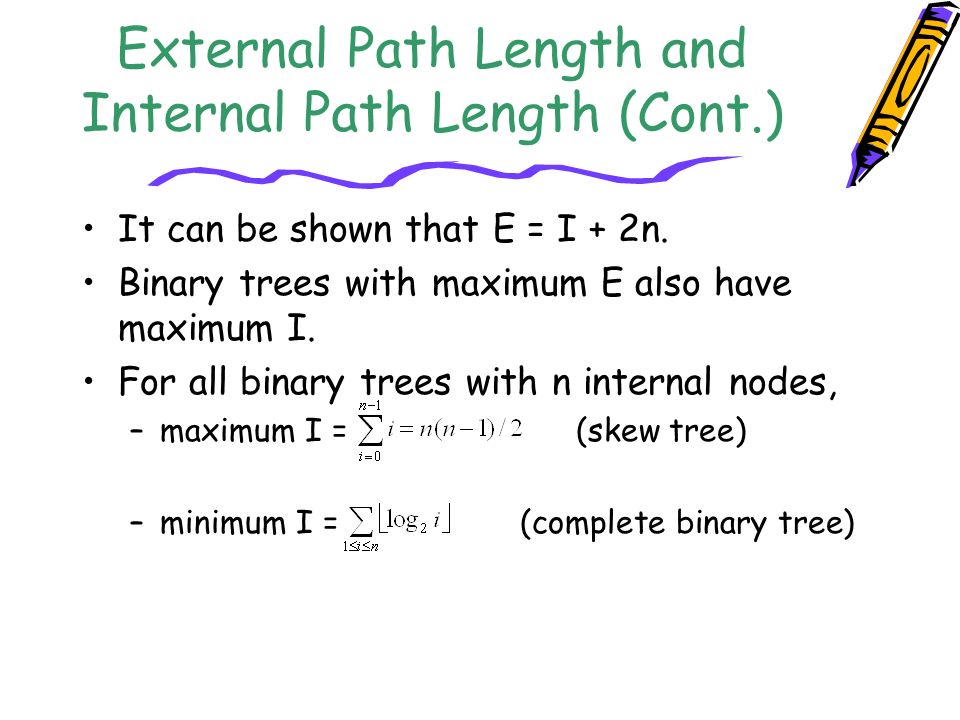 External Path Length and Internal Path Length (Cont.)

• It can be shown that E = I + 2n.
• Binary trees with maximum E also have maximum I.
• For all binary trees with n internal nodes,
– maximum I = $\sum_{i=0}^{n-1} i = n(n-1)/2$ (skew tree)

– minimum I = $\sum_{1 \le i \le n} \lfloor \log_2 i \rfloor$ (complete binary tree)